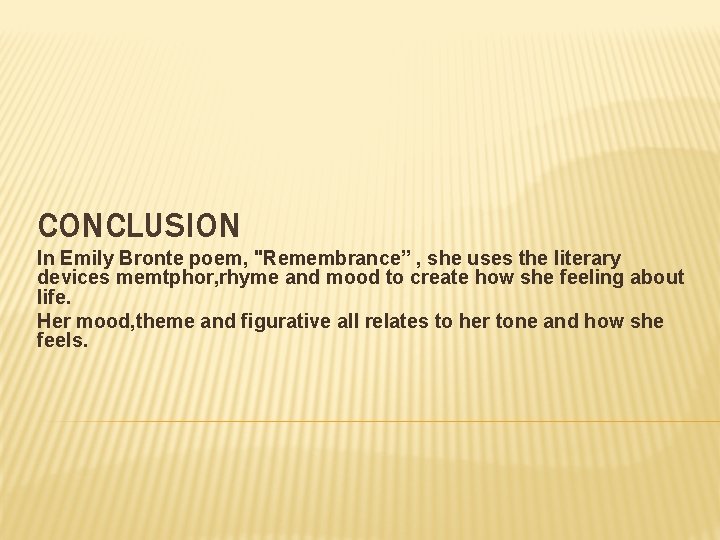 CONCLUSION

In Emily Bronte poem, "Remembrance” , she uses the literary devices memtphor,rhyme and mood to create how she feeling about life.

Her mood,theme and figurative all relates to her tone and how she feels.